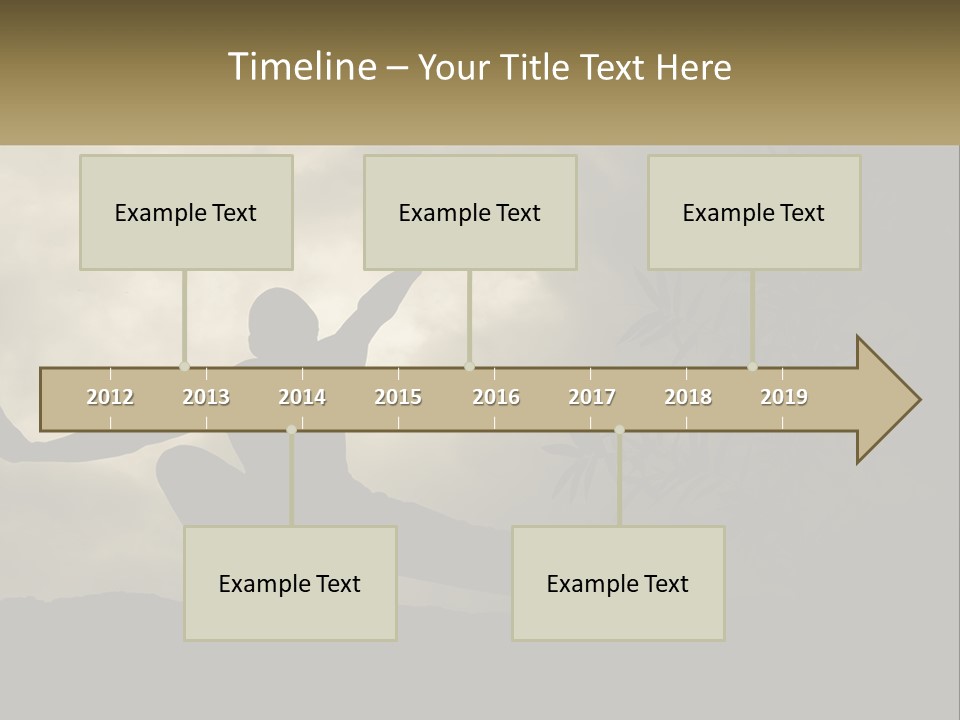 Timeline – Your Title Text Here

Example Text

Example Text

Example Text

2012 2013 2014 2015 2016 2017 2018 2019

Example Text

Example Text